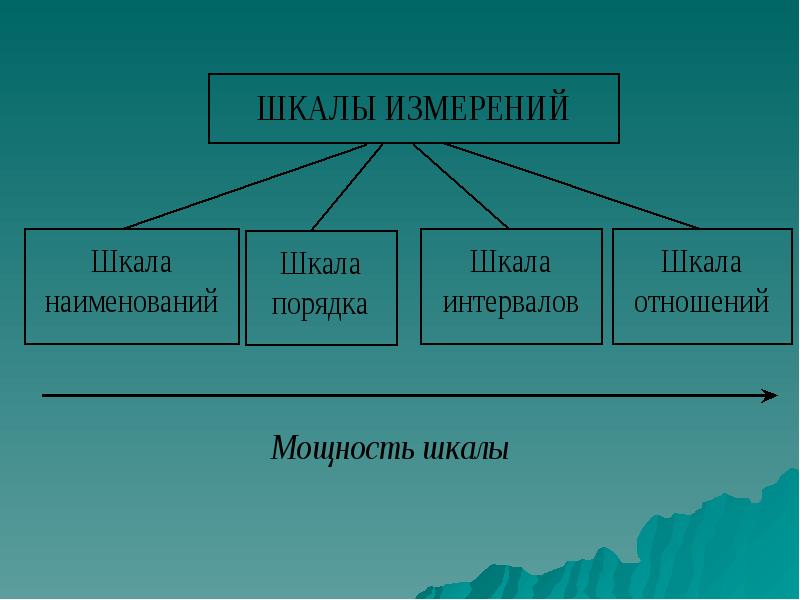 ШКАЛЫ ИЗМЕРЕНИЙ

Шкала наименований

Шкала порядка

Шкала интервалов

Шкала отношений

Мощность шкалы